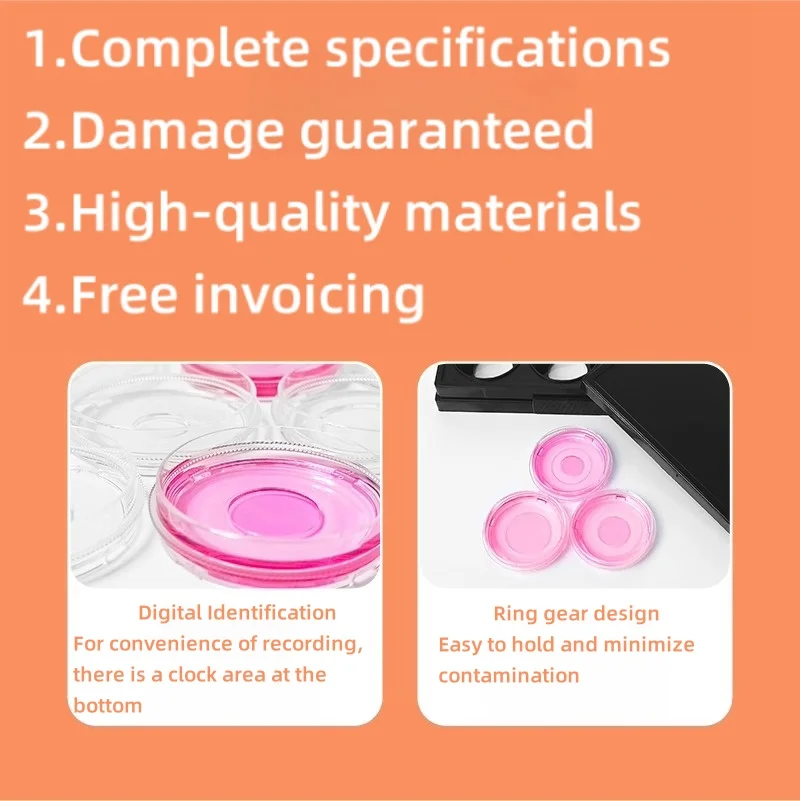 1.Complete specifications
2.Damage guaranteed
3.High-quality materials
4.Free invoicing

Digital Identification
For convenience of recording, there is a clock area at the bottom

Ring gear design
Easy to hold and minimize contamination